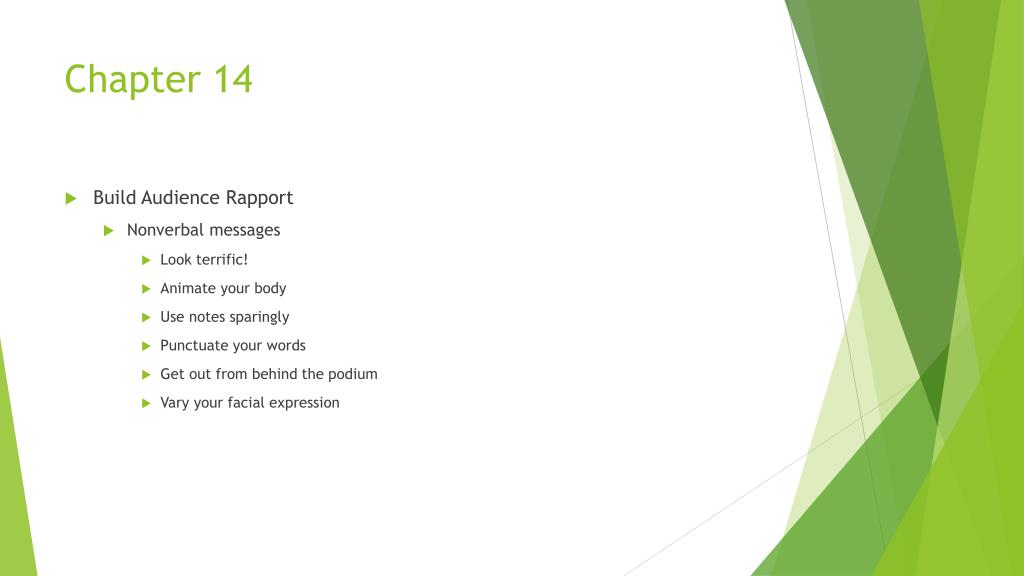 Chapter 14

Build Audience Rapport

Nonverbal messages

Look terrific!

Animate your body

Use notes sparingly

Punctuate your words

Get out from behind the podium

Vary your facial expression